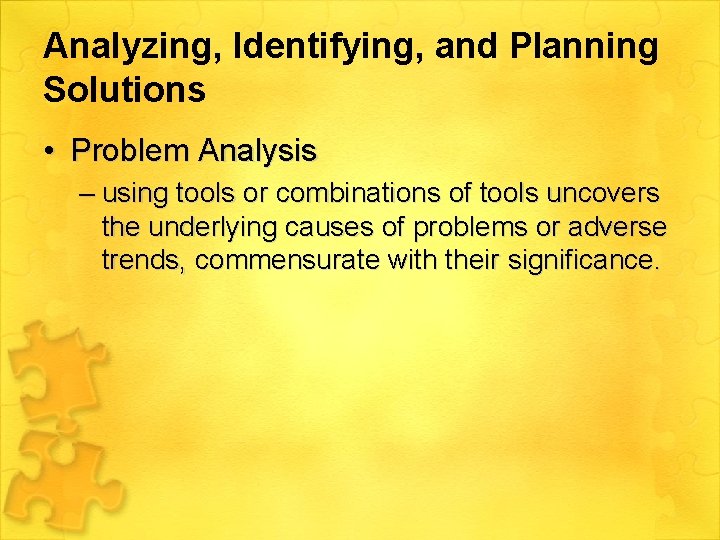 Analyzing, Identifying, and Planning Solutions

• Problem Analysis

– using tools or combinations of tools uncovers the underlying causes of problems or adverse trends, commensurate with their significance.